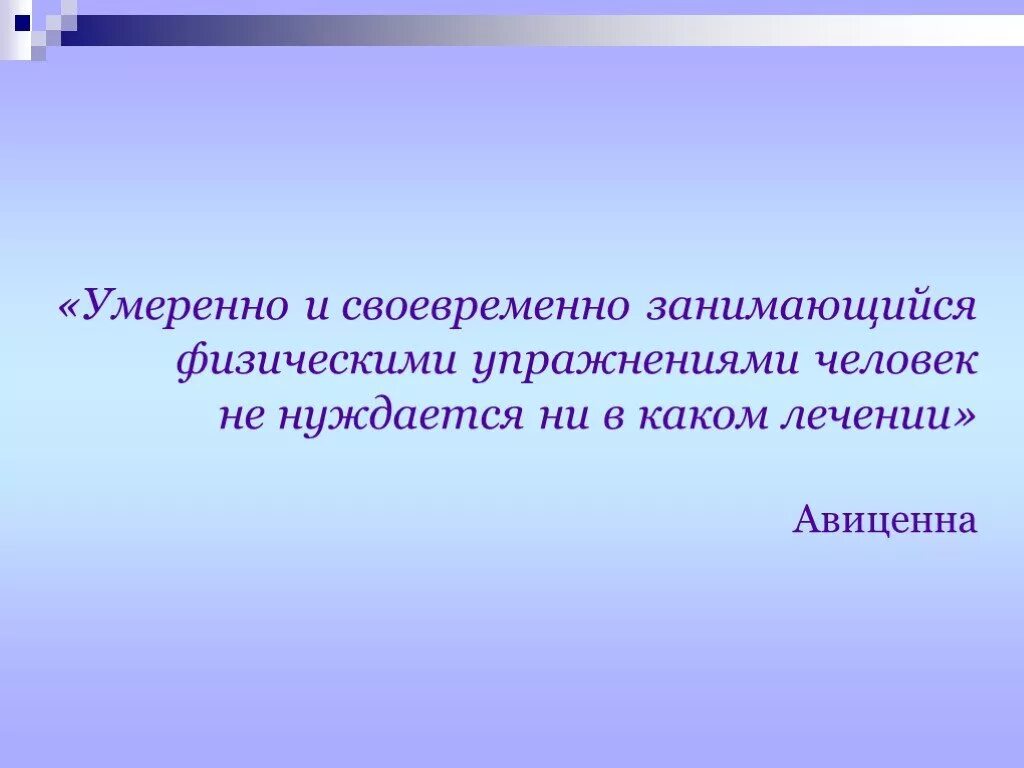 «Умеренно и своевременно занимающийся физическими упражнениями человек не нуждается ни в каком лечении»

Авиценна